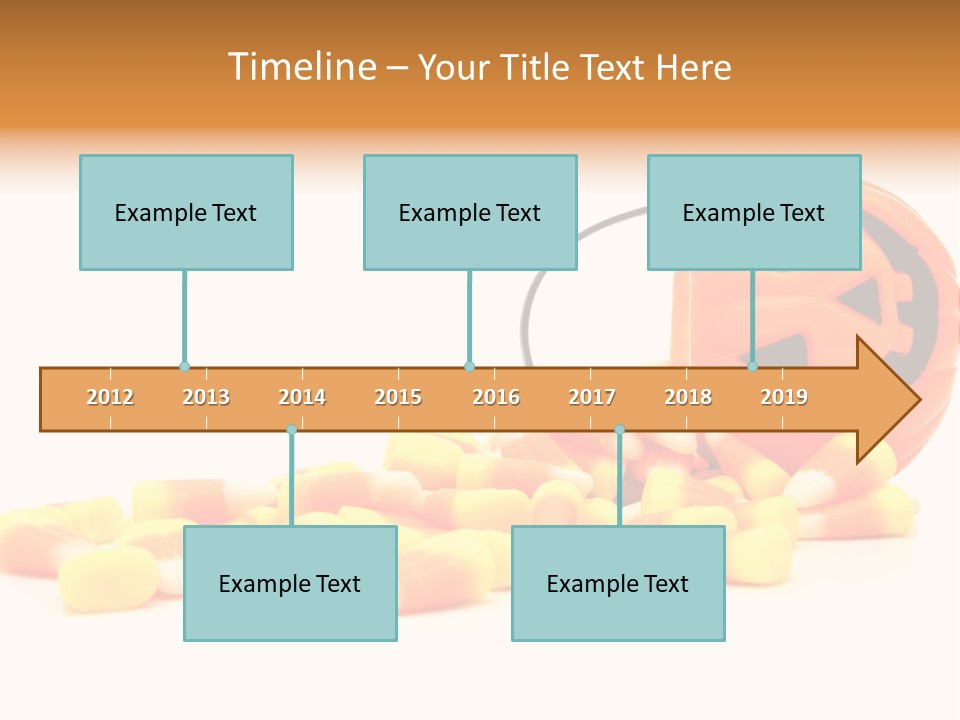 Timeline – Your Title Text Here

Example Text

Example Text

Example Text

2012 2013 2014 2015 2016 2017 2018 2019

Example Text

Example Text